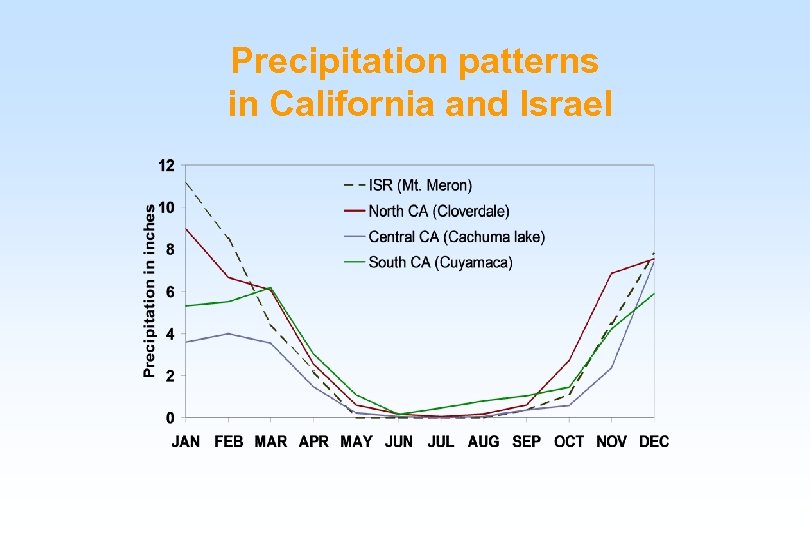 Precipitation patterns in California and Israel

Precipitation in inches

12
10
8
6
4
2
0

ISR (Mt. Meron)
North CA (Cloverdale)
Central CA (Cachuma lake)
South CA (Cuyamaca)

JAN FEB MAR APR MAY JUN JUL AUG SEP OCT NOV DEC